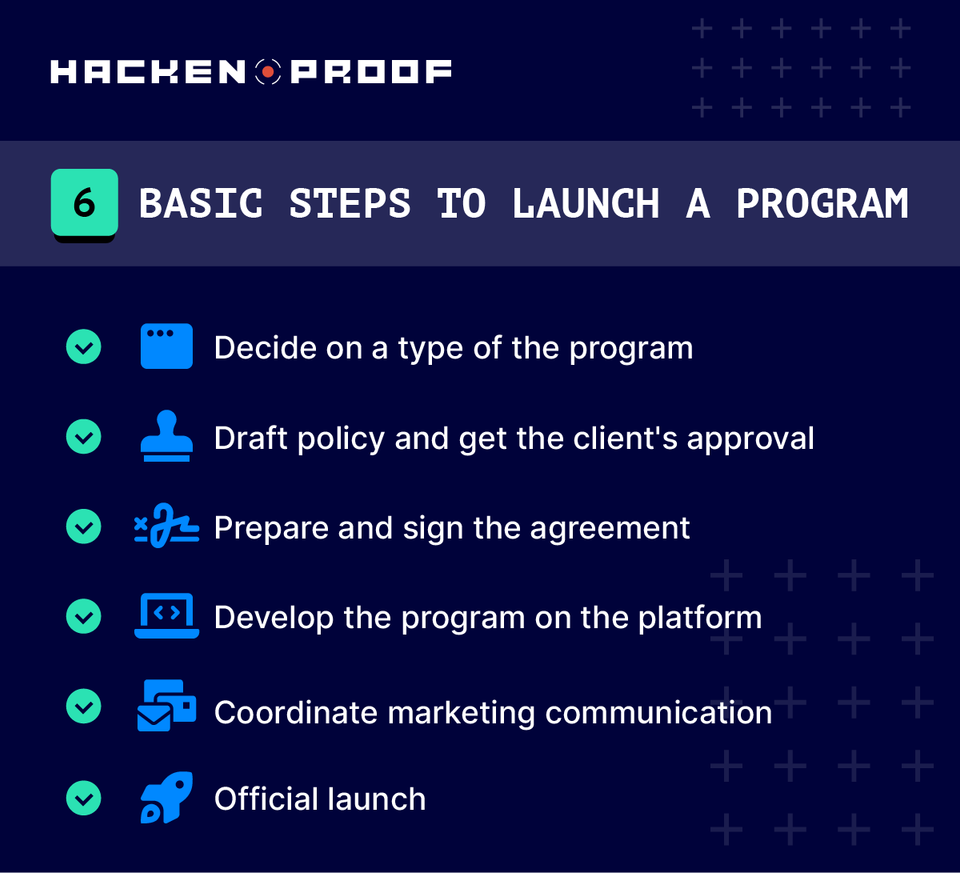 HACKEN PROOF

6 BASIC STEPS TO LAUNCH A PROGRAM

Decide on a type of the program

Draft policy and get the client's approval

Prepare and sign the agreement

Develop the program on the platform

Coordinate marketing communication

Official launch